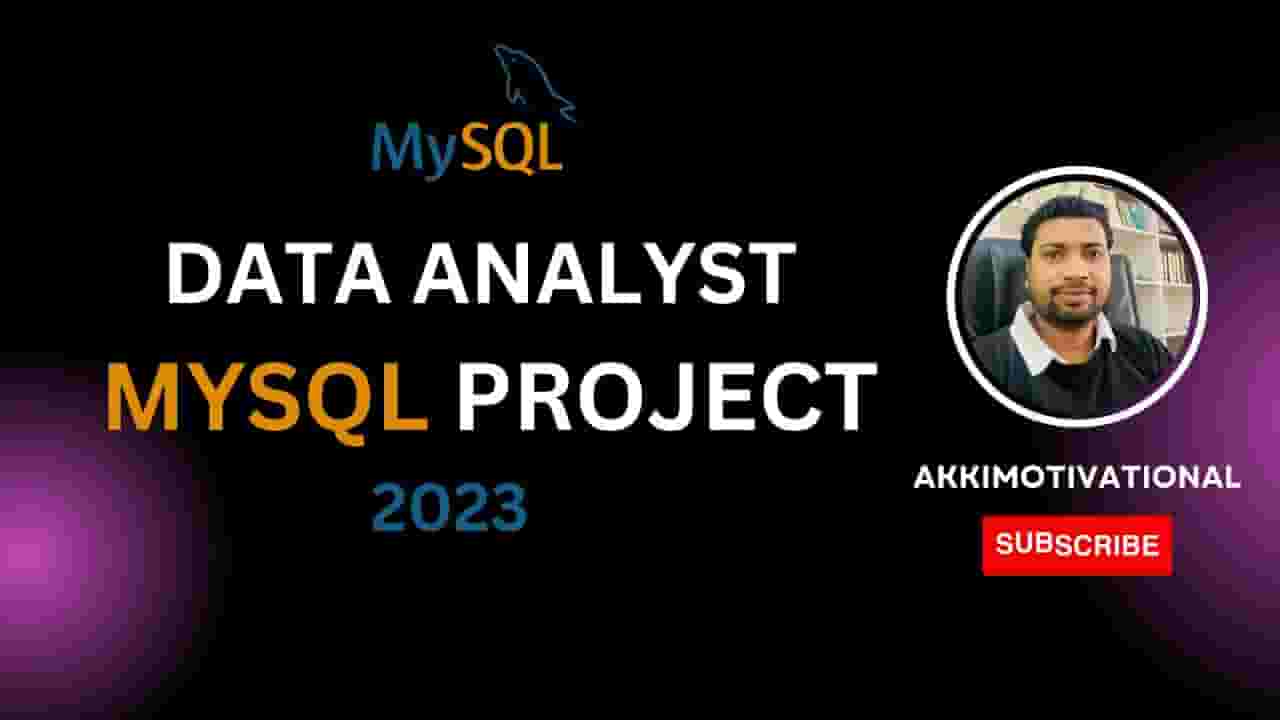 MySQL

DATA ANALYST
MYSQL PROJECT
2023

AKKIMOTIVATIONAL

SUBSCRIBE